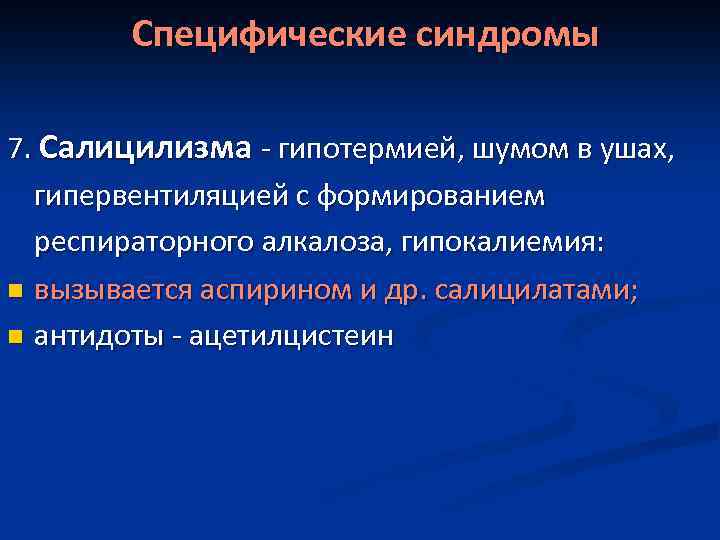 Специфические синдромы

7. Салицилизма - гипотермией, шумом в ушах, гипервентиляцией с формированием респираторного алкалоза, гипокалиемия:

вызывается аспирином и др. салицилатами;

антидоты - ацетилцистеин